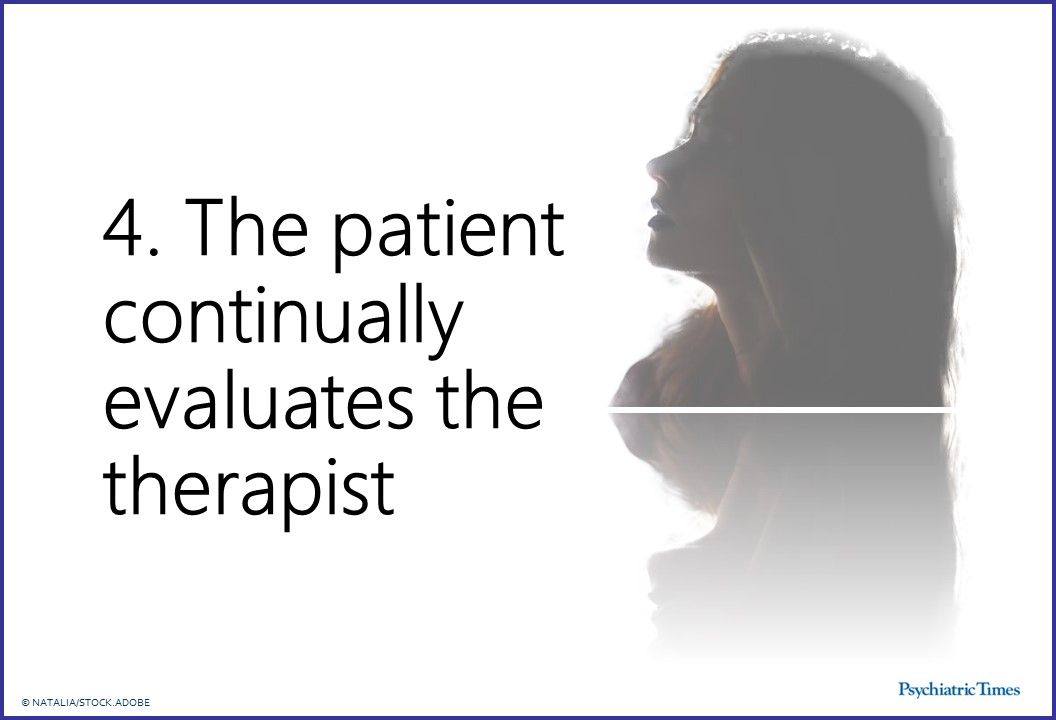 4. The patient continually evaluates the therapist

© NATALIA/STOCK.ADOBE

Psychiatric Times